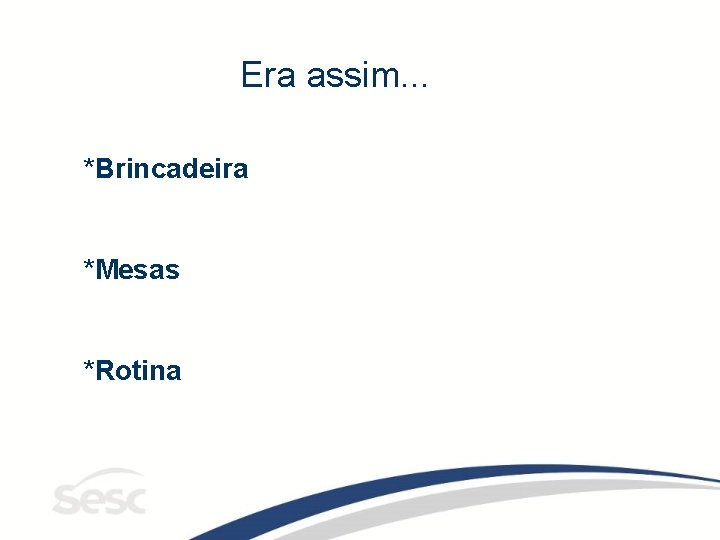 Era assim...

*Brincadeira

*Mesas

*Rotina

sesc